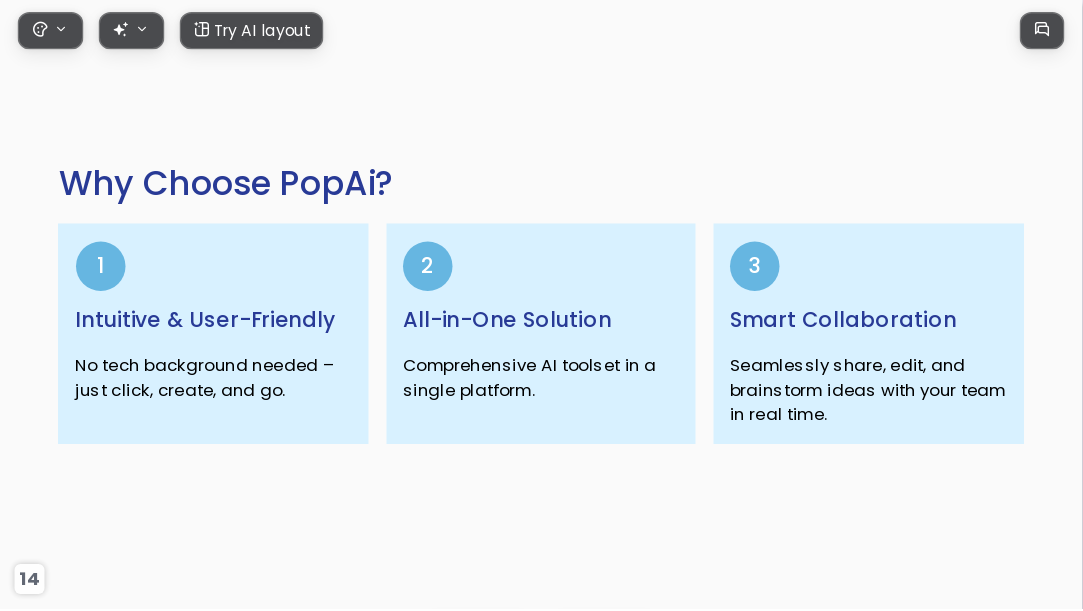 Try AI layout

Why Choose PopAi?

1

Intuitive & User-Friendly

No tech background needed – just click, create, and go.

2

All-in-One Solution

Comprehensive AI toolset in a single platform.

3

Smart Collaboration

Seamlessly share, edit, and brainstorm ideas with your team in real time.

14